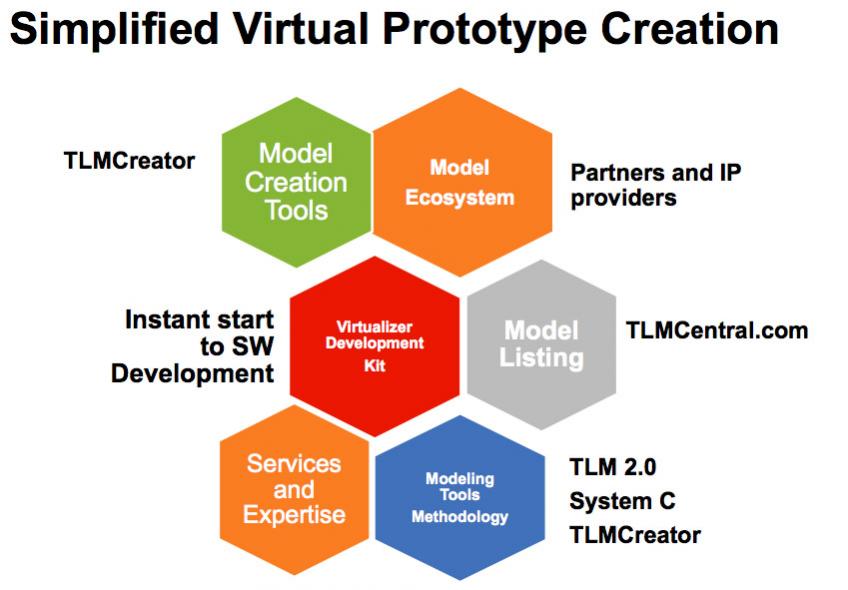 Simplified Virtual Prototype Creation

TLMCreator

Model Creation Tools

Model Ecosystem

Partners and IP providers

Instant start to SW Development

Virtualizer Development Kit

Model Listing

TLMCentral.com

Services and Expertise

Modeling Tools Methodology

TLM 2.0
System C
TLMCreator